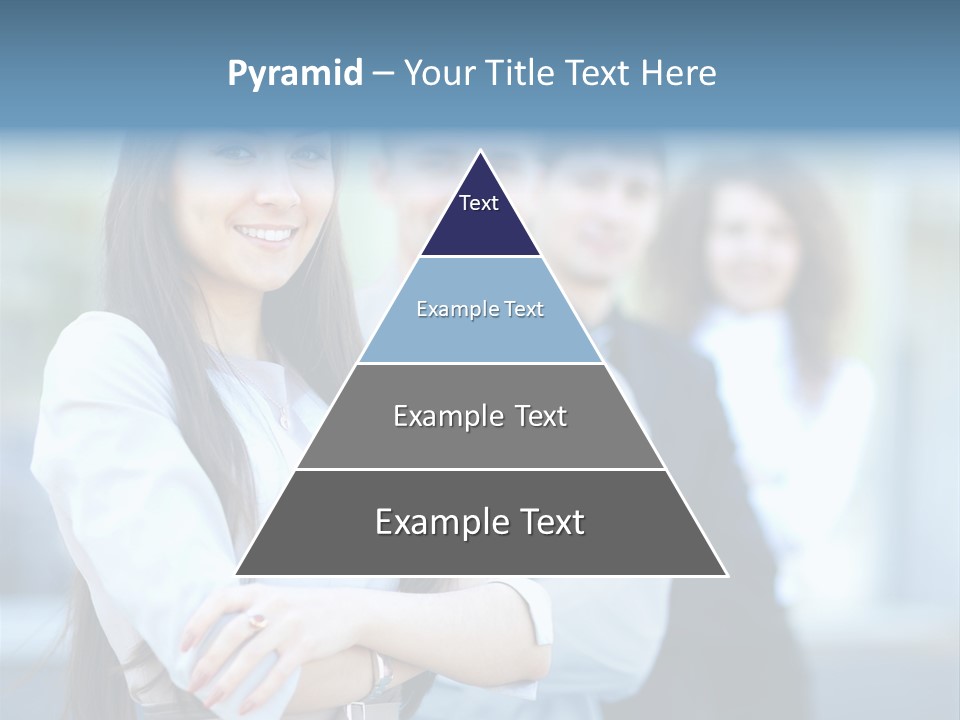 Pyramid – Your Title Text Here

Text

Example Text

Example Text

Example Text